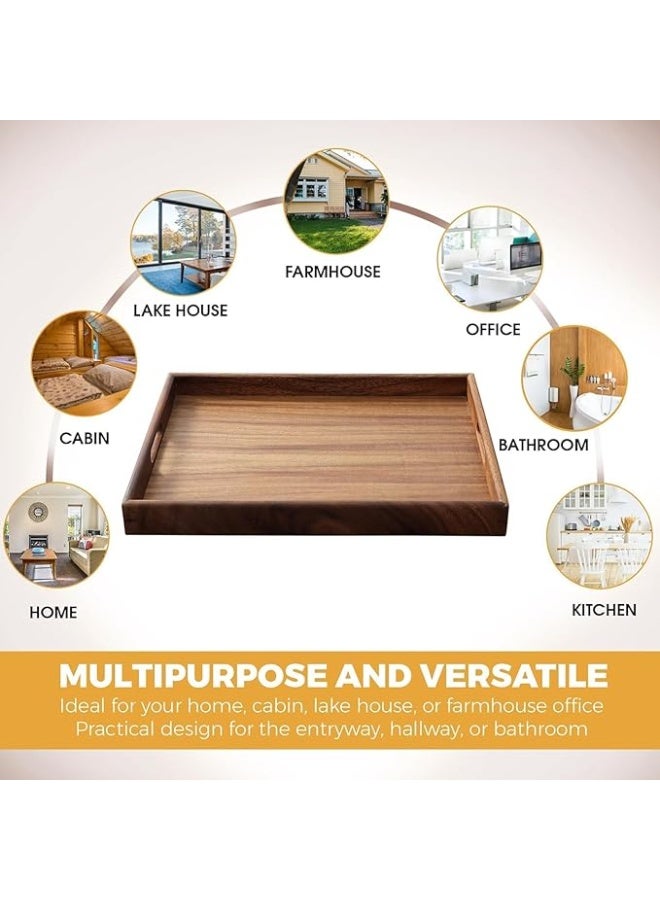 FARMHOUSE

LAKE HOUSE

OFFICE

CABIN

BATHROOM

HOME

KITCHEN

MULTIPURPOSE AND VERSATILE

Ideal for your home, cabin, lake house, or farmhouse office
Practical design for the entryway, hallway, or bathroom